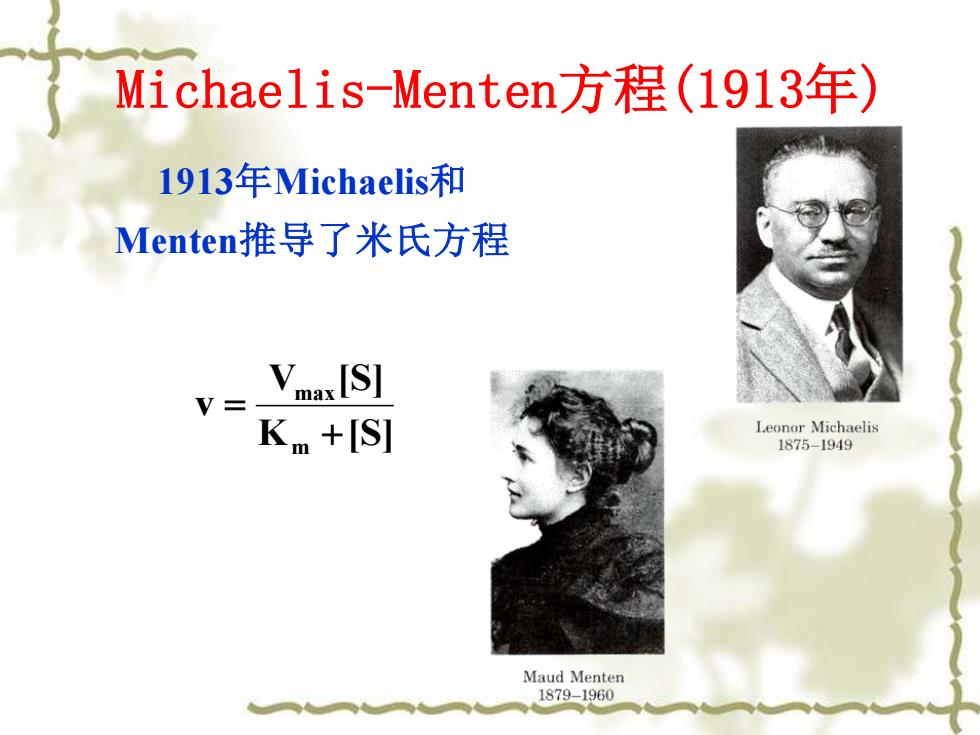 Michaelis-Menten方程(1913年)

1913年Michaelis和Menten推导了米氏方程

$v = \frac{V_{max}[S]}{K_m + [S]}$

Leonor Michaelis
1875–1949

Maud Menten
1879–1960